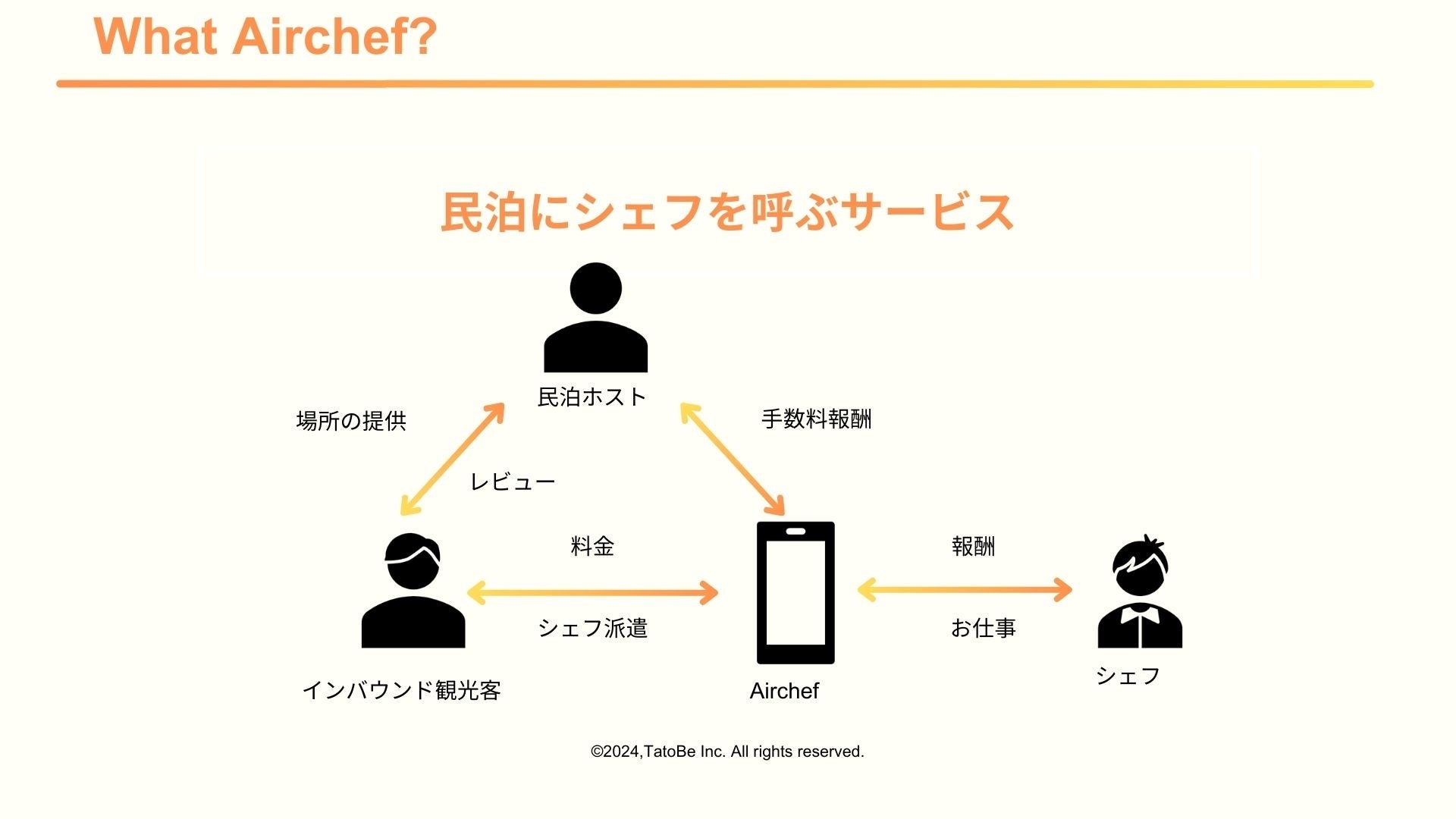 What Airchef?

民泊にシェフを呼ぶサービス

民泊ホスト

場所の提供

レビュー

手数料報酬

料金

シェフ派遣

報酬

お仕事

インバウンド観光客

Airchef

シェフ

©2024,TatoBe Inc. All rights reserved.